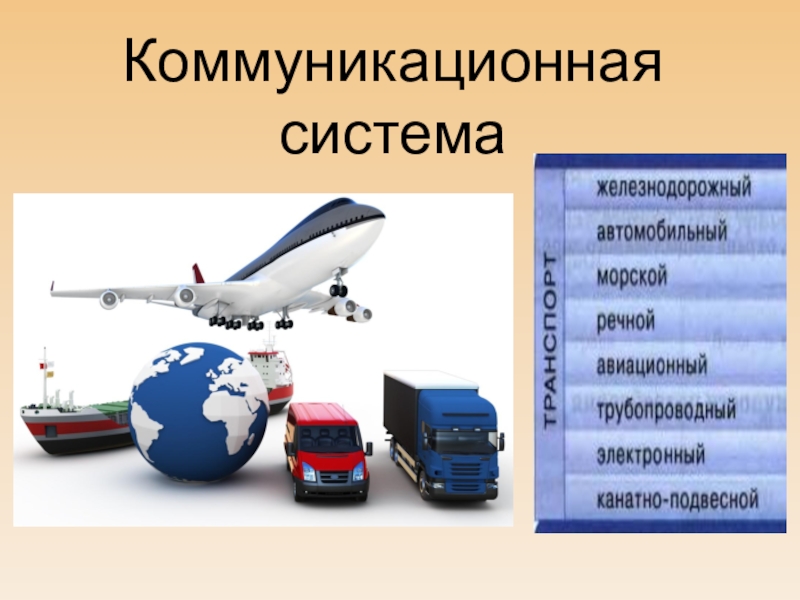 Коммуникационная система

ТРАНСПОРТ

железнодорожный
автомобильный
морской
речной
авиационный
трубопроводный
электронный
канатно-подвесной